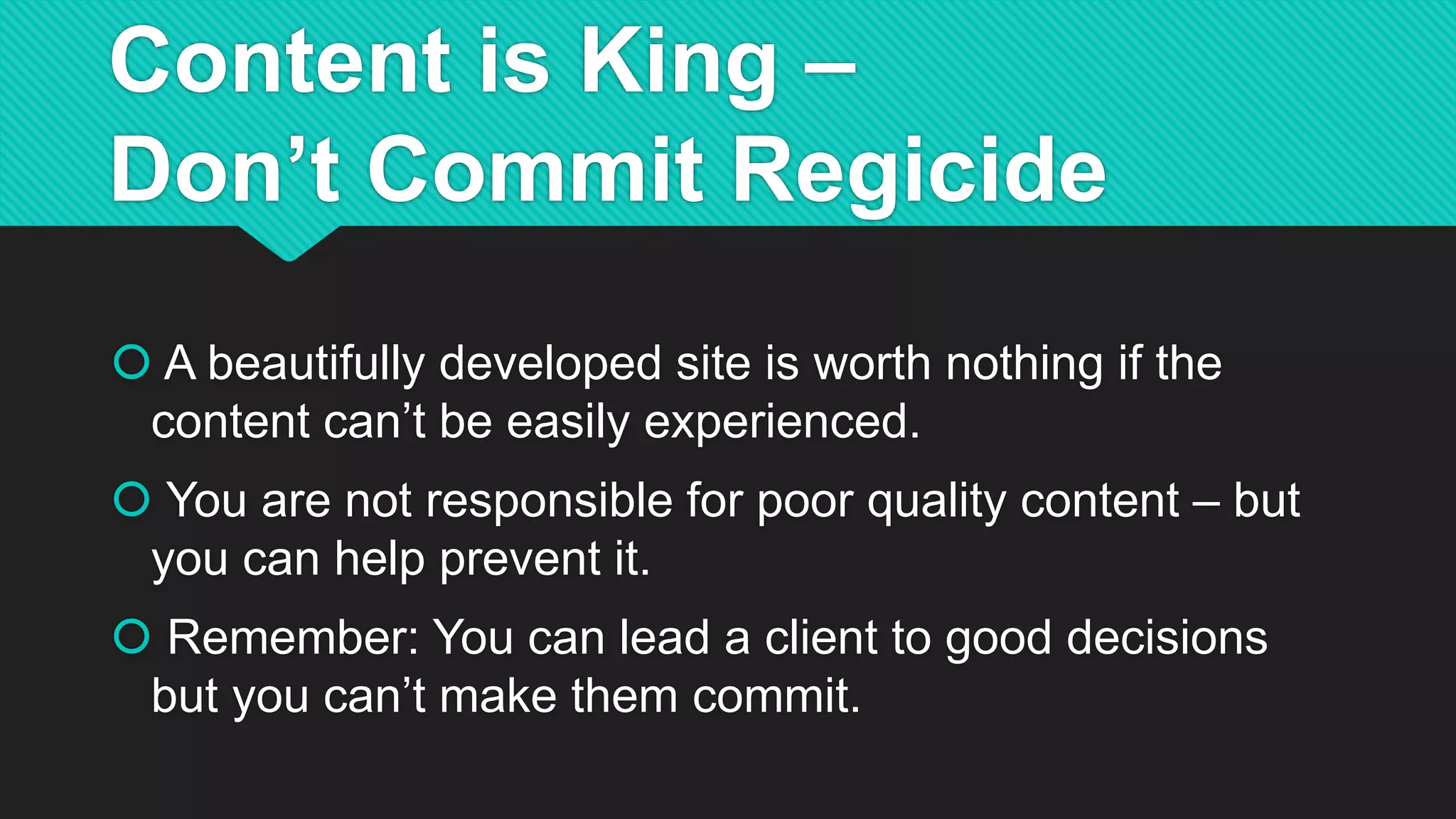 Content is King – Don’t Commit Regicide

A beautifully developed site is worth nothing if the content can’t be easily experienced.

You are not responsible for poor quality content – but you can help prevent it.

Remember: You can lead a client to good decisions but you can’t make them commit.